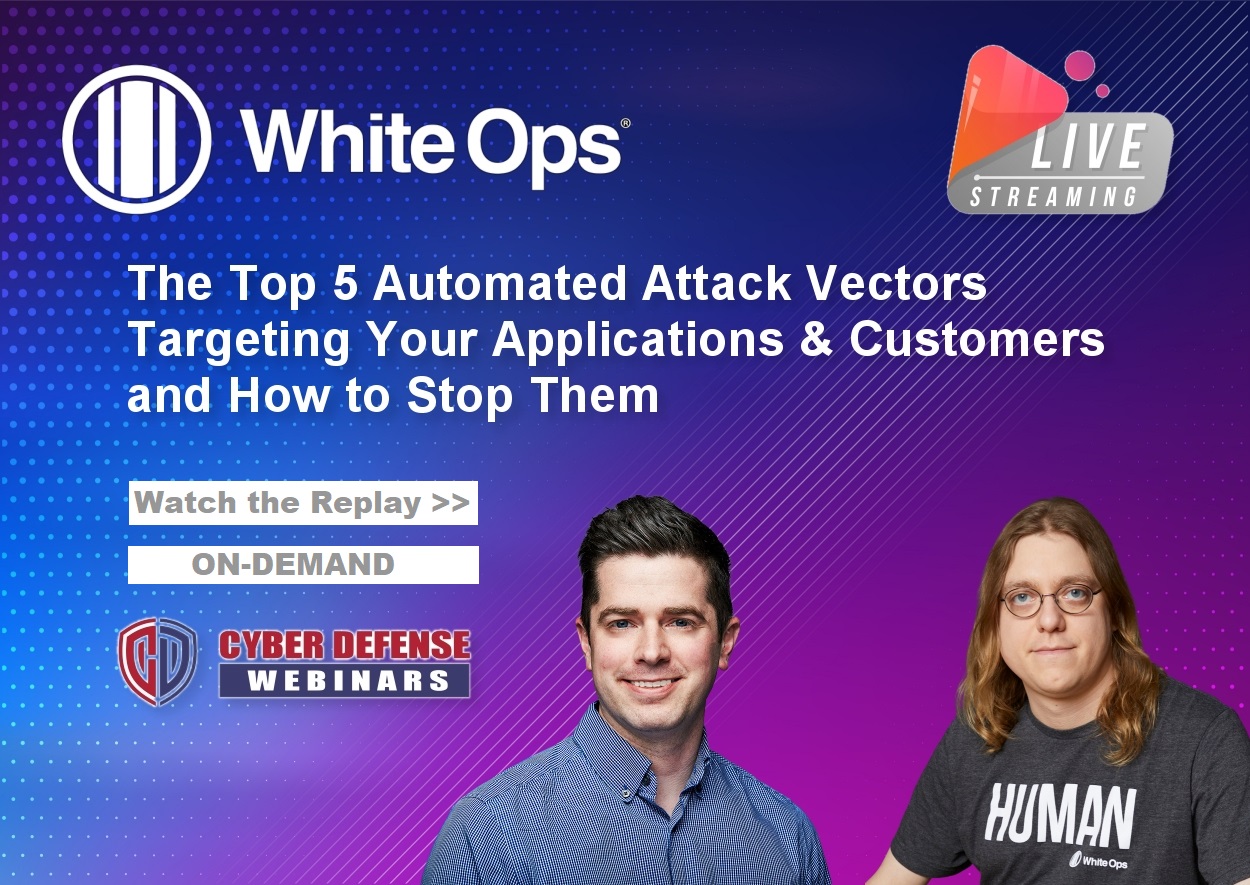 White Ops®

LIVE
STREAMING

The Top 5 Automated Attack Vectors Targeting Your Applications & Customers and How to Stop Them

Watch the Replay >>

ON-DEMAND

CD CYBER DEFENSE WEBINARS

HUMAN
White Ops